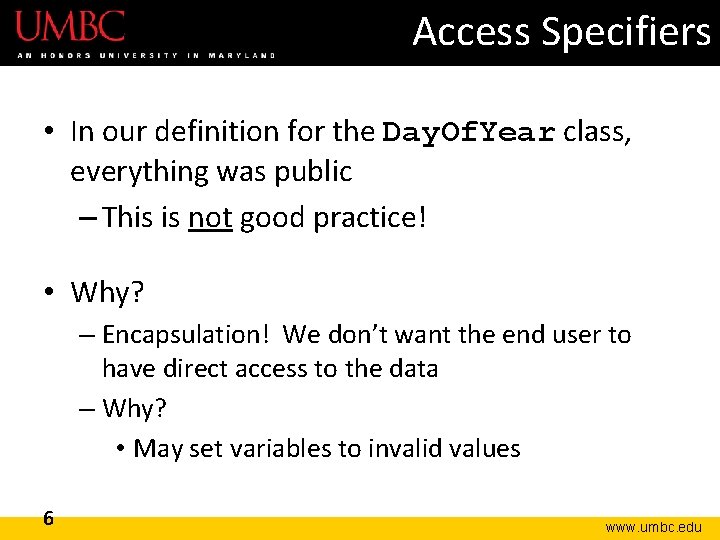 UMBC
AN HONORS UNIVERSITY IN MARYLAND

Access Specifiers

• In our definition for the DayOfYear class, everything was public
– This is not good practice!

• Why?
– Encapsulation! We don't want the end user to have direct access to the data
– Why?
• May set variables to invalid values

6

www.umbc.edu